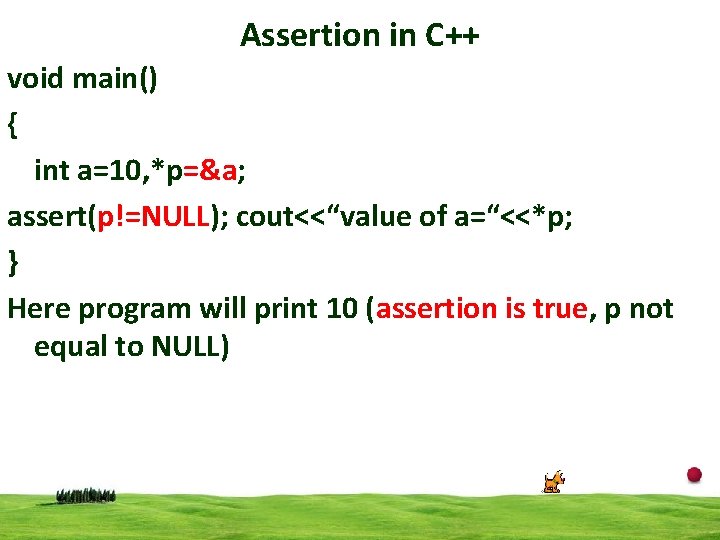 Assertion in C++

void main()

{

int a=10,*p=&a;

assert(p!=NULL); cout<<“value of a=“<<*p;

}

Here program will print 10 (assertion is true, p not equal to NULL)